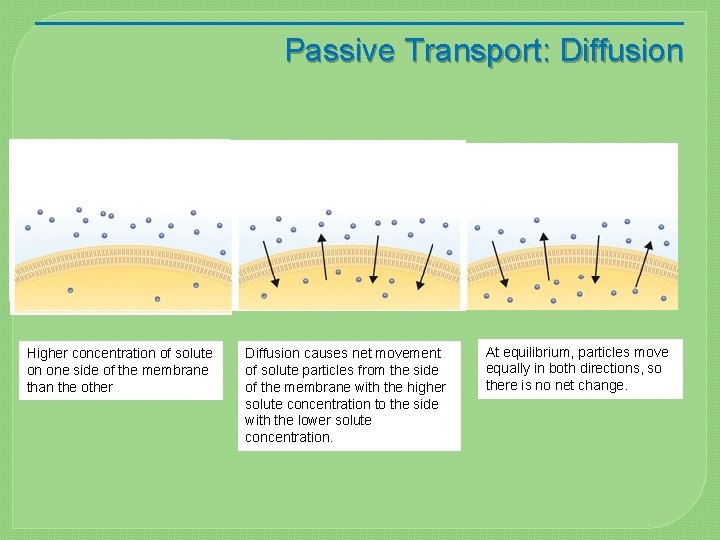 Passive Transport: Diffusion

Higher concentration of solute on one side of the membrane than the other

Diffusion causes net movement of solute particles from the side of the membrane with the higher solute concentration to the side with the lower solute concentration.

At equilibrium, particles move equally in both directions, so there is no net change.